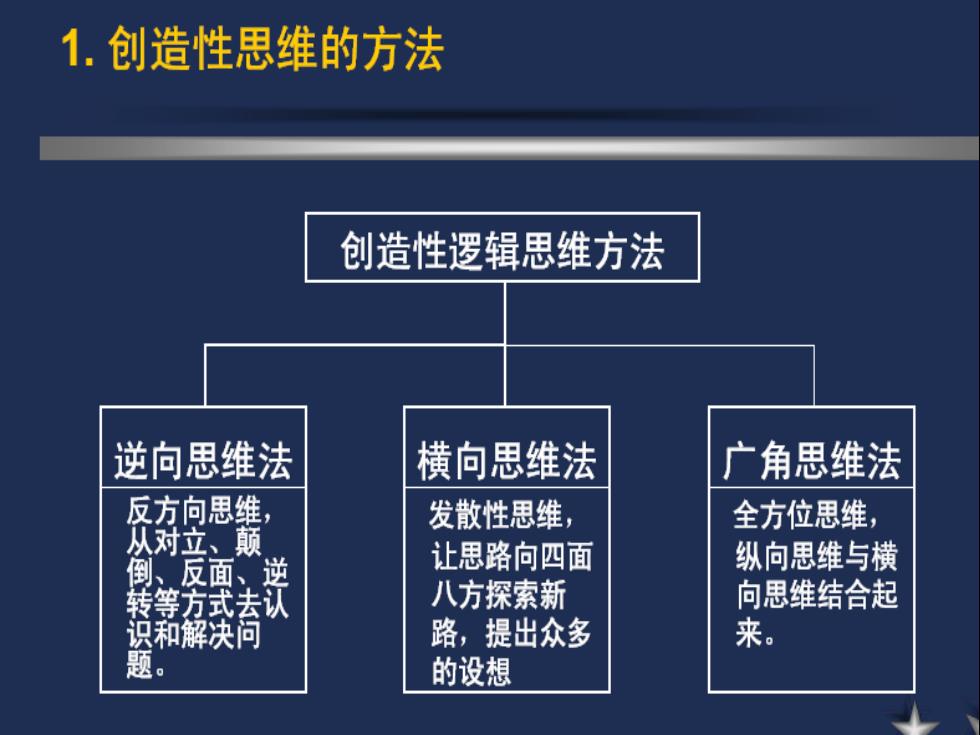 1. 创造性思维的方法

创造性逻辑思维方法

逆向思维法

反方向思维，从对立、颠倒、反面、逆转等方式去认识和解决问题。

横向思维法

发散性思维，让思路向四面八方探索新路，提出众多的设想

广角思维法

全方位思维，纵向思维与横向思维结合起来。